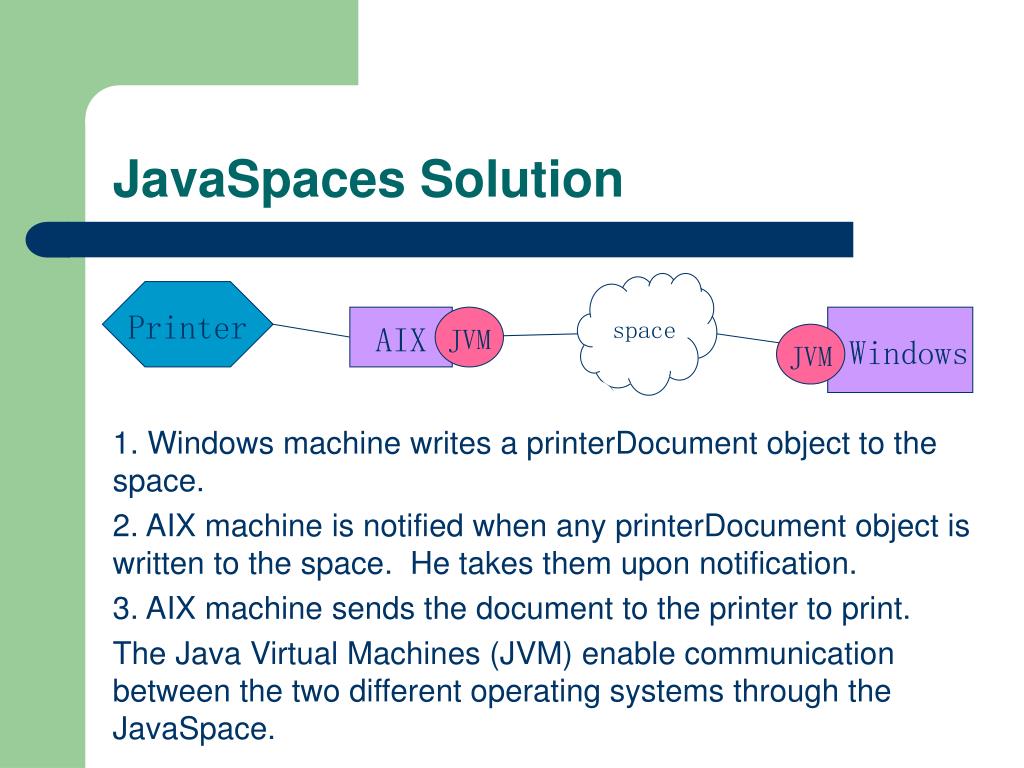 JavaSpaces Solution

Printer

AIX JVM

space

JVM Windows

1. Windows machine writes a printerDocument object to the space.

2. AIX machine is notified when any printerDocument object is written to the space. He takes them upon notification.

3. AIX machine sends the document to the printer to print.

The Java Virtual Machines (JVM) enable communication between the two different operating systems through the JavaSpace.